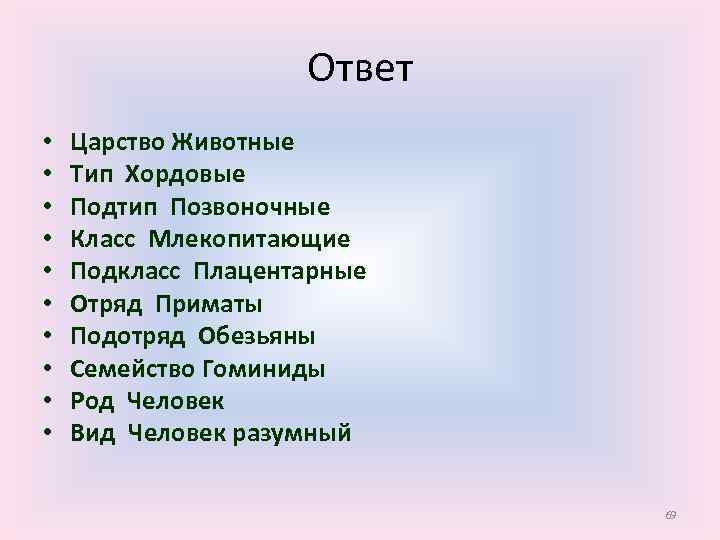 Ответ

• Царство Животные
• Тип Хордовые
• Подтип Позвоночные
• Класс Млекопитающие
• Подкласс Плацентарные
• Отряд Приматы
• Подотряд Обезьяны
• Семейство Гоминиды
• Род Человек
• Вид Человек разумный

69